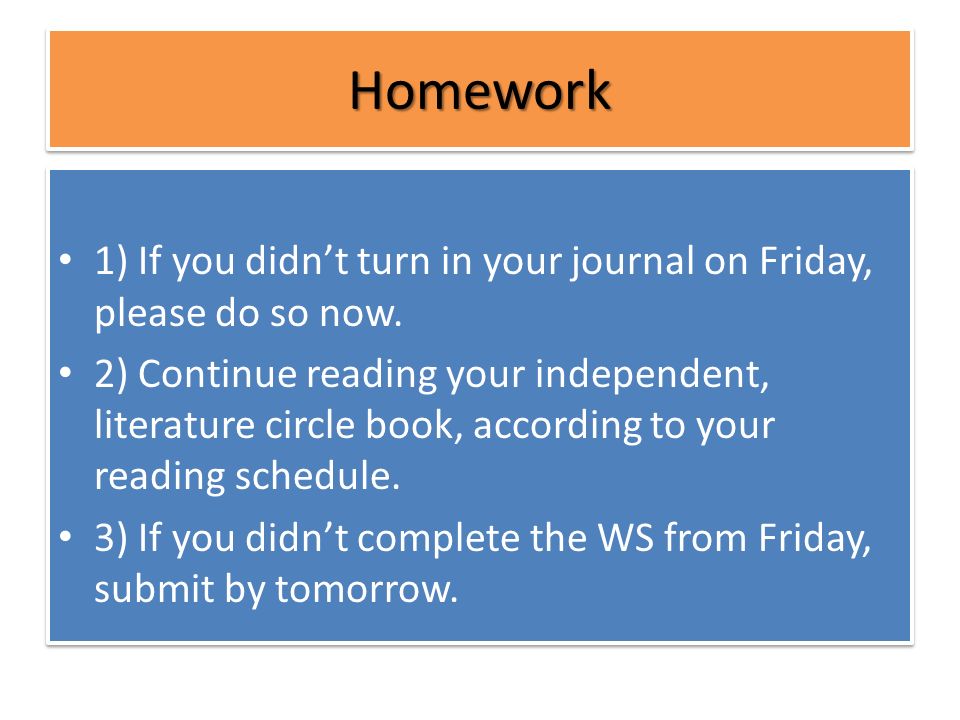 Homework

• 1) If you didn’t turn in your journal on Friday, please do so now.
• 2) Continue reading your independent, literature circle book, according to your reading schedule.
• 3) If you didn’t complete the WS from Friday, submit by tomorrow.